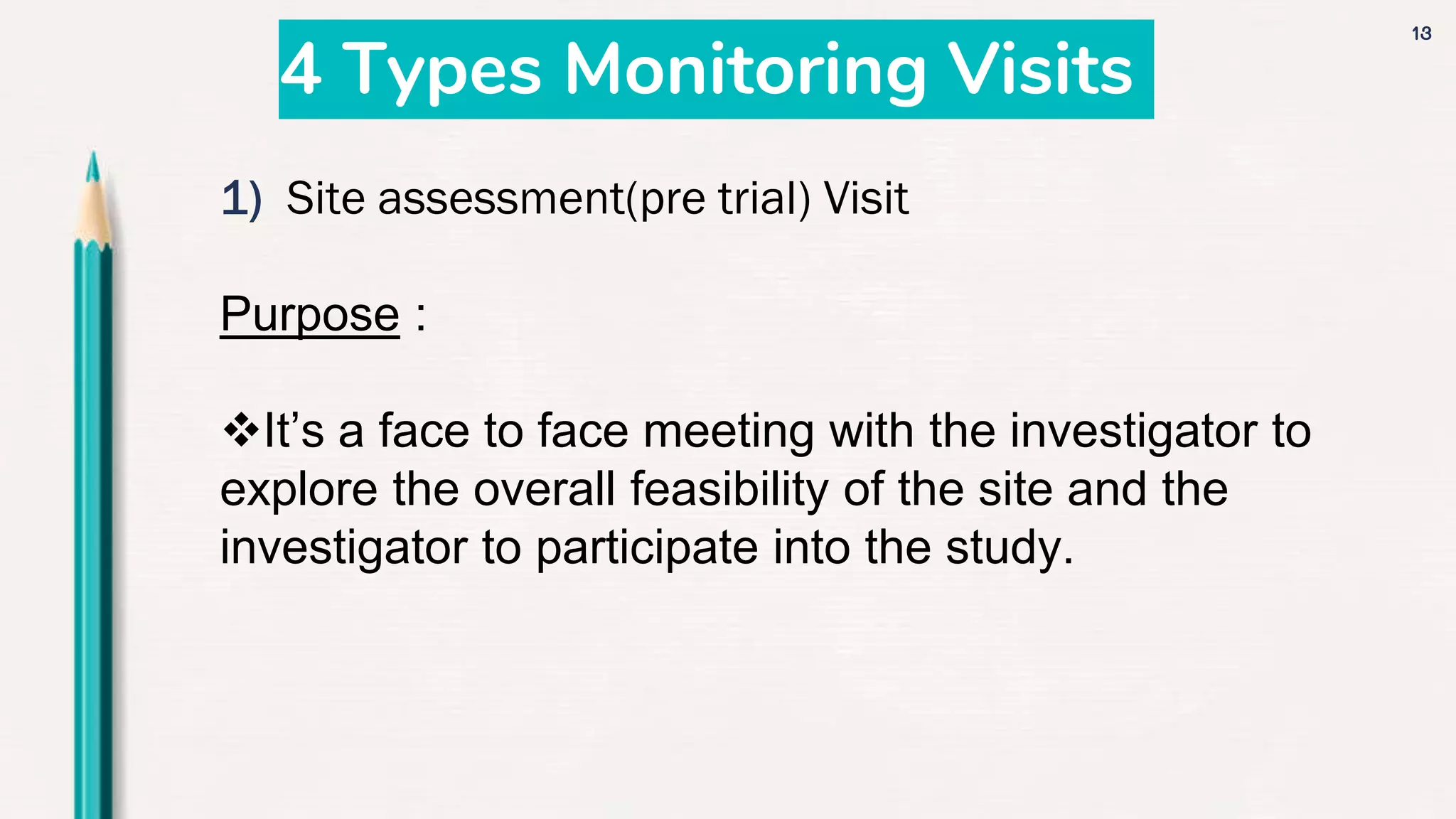 4 Types Monitoring Visits

13

1) Site assessment(pre trial) Visit

Purpose :

❖It’s a face to face meeting with the investigator to explore the overall feasibility of the site and the investigator to participate into the study.